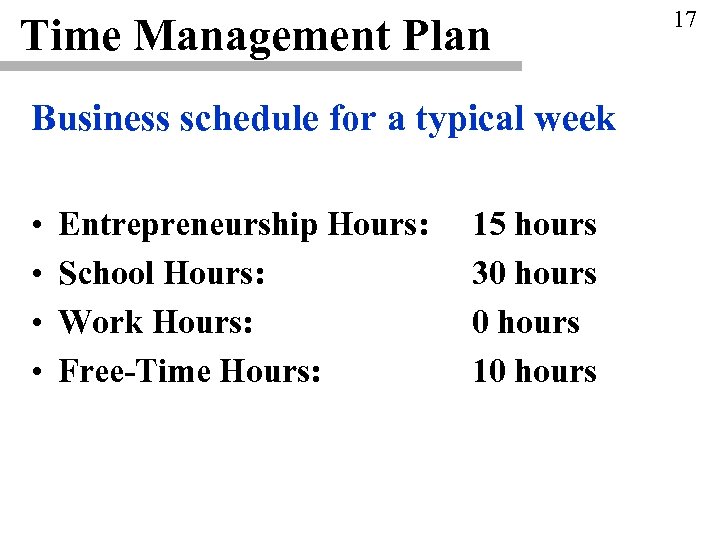 Time Management Plan

17

Business schedule for a typical week

• Entrepreneurship Hours: 15 hours
• School Hours: 30 hours
• Work Hours: 0 hours
• Free-Time Hours: 10 hours